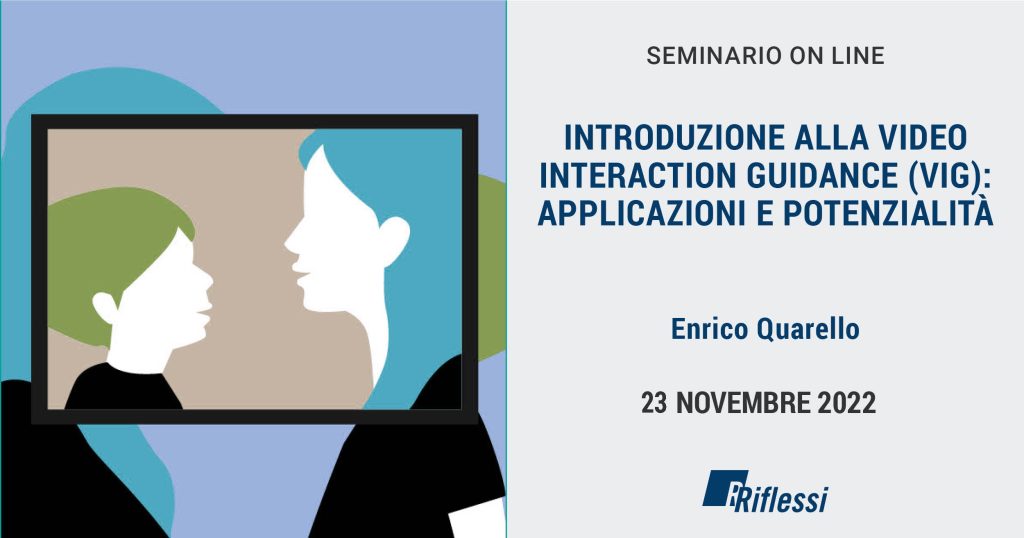 SEMINARIO ON LINE

INTRODUZIONE ALLA VIDEO INTERACTION GUIDANCE (VIG): APPLICAZIONI E POTENZIALITÀ

Enrico Quarello

23 NOVEMBRE 2022

Riflessi